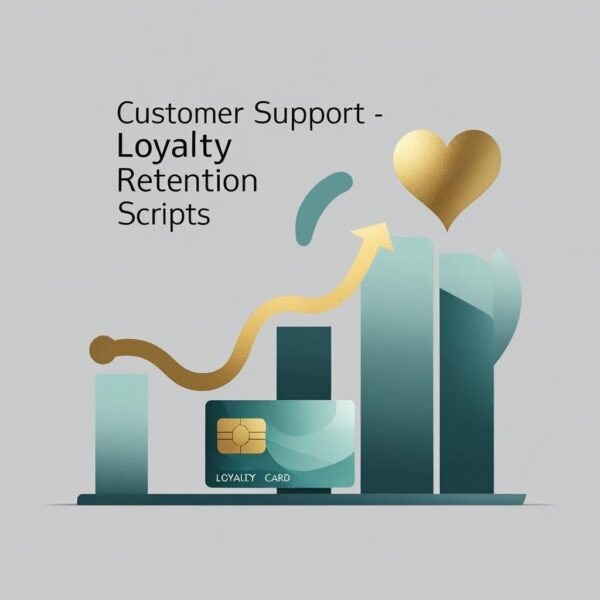 Customer Support -
Loyalty
Retention
Scripts

LOYALTY CARD